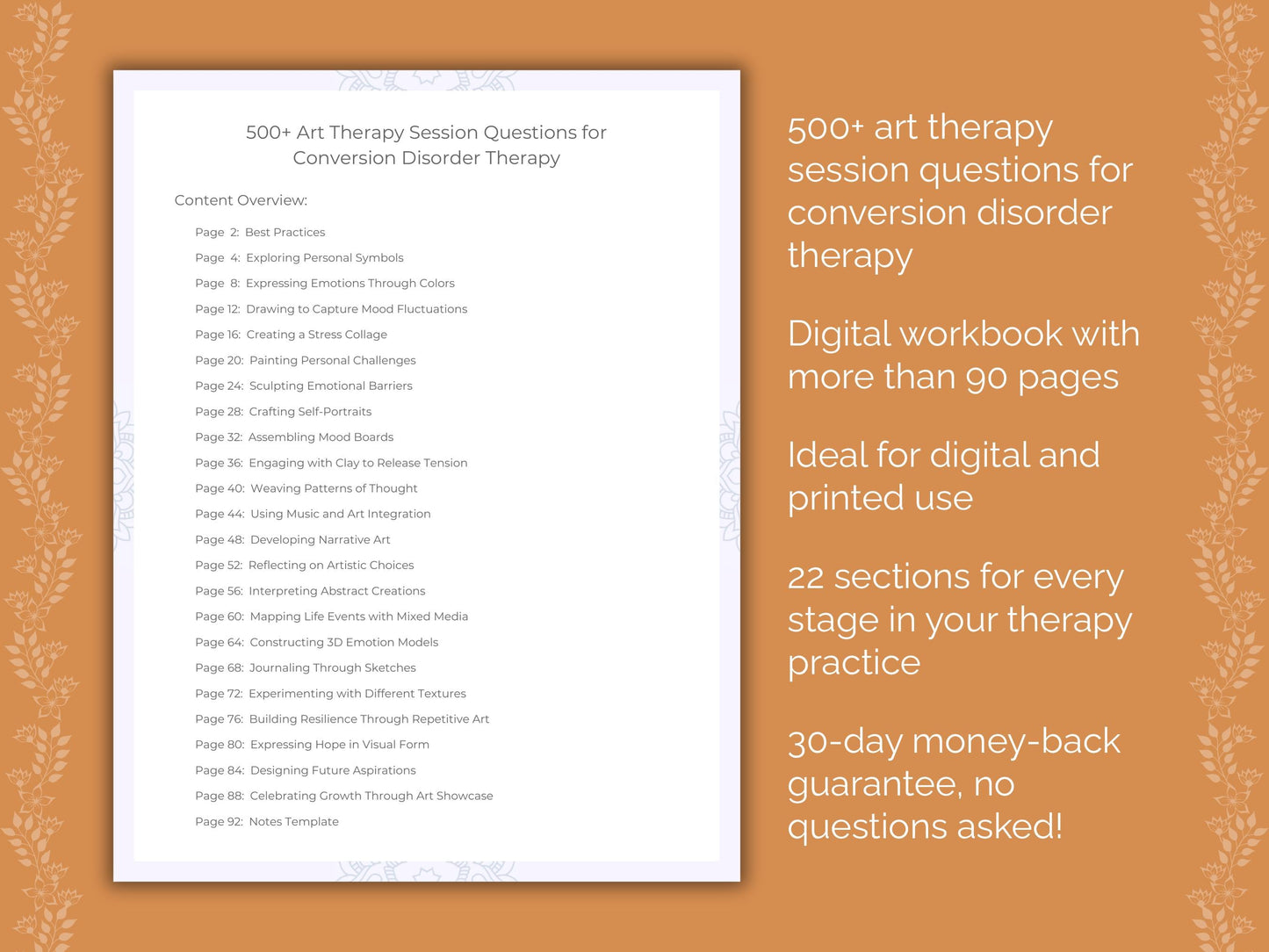 500+ Art Therapy Session Questions for Conversion Disorder Therapy

Content Overview:

Page 2: Best Practices
Page 4: Exploring Personal Symbols
Page 8: Expressing Emotions Through Colors
Page 12: Drawing to Capture Mood Fluctuations
Page 16: Creating a Stress Collage
Page 20: Painting Personal Challenges
Page 24: Sculpting Emotional Barriers
Page 28: Crafting Self-Portraits
Page 32: Assembling Mood Boards
Page 36: Engaging with Clay to Release Tension
Page 40: Weaving Patterns of Thought
Page 44: Using Music and Art Integration
Page 48: Developing Narrative Art
Page 52: Reflecting on Artistic Choices
Page 56: Interpreting Abstract Creations
Page 60: Mapping Life Events with Mixed Media
Page 64: Constructing 3D Emotion Models
Page 68: Journaling Through Sketches
Page 72: Experimenting with Different Textures
Page 76: Building Resilience Through Repetitive Art
Page 80: Expressing Hope in Visual Form
Page 84: Designing Future Aspirations
Page 88: Celebrating Growth Through Art Showcase
Page 92: Notes Template

500+ art therapy session questions for conversion disorder therapy

Digital workbook with more than 90 pages

Ideal for digital and printed use

22 sections for every stage in your therapy practice

30-day money-back guarantee, no questions asked!